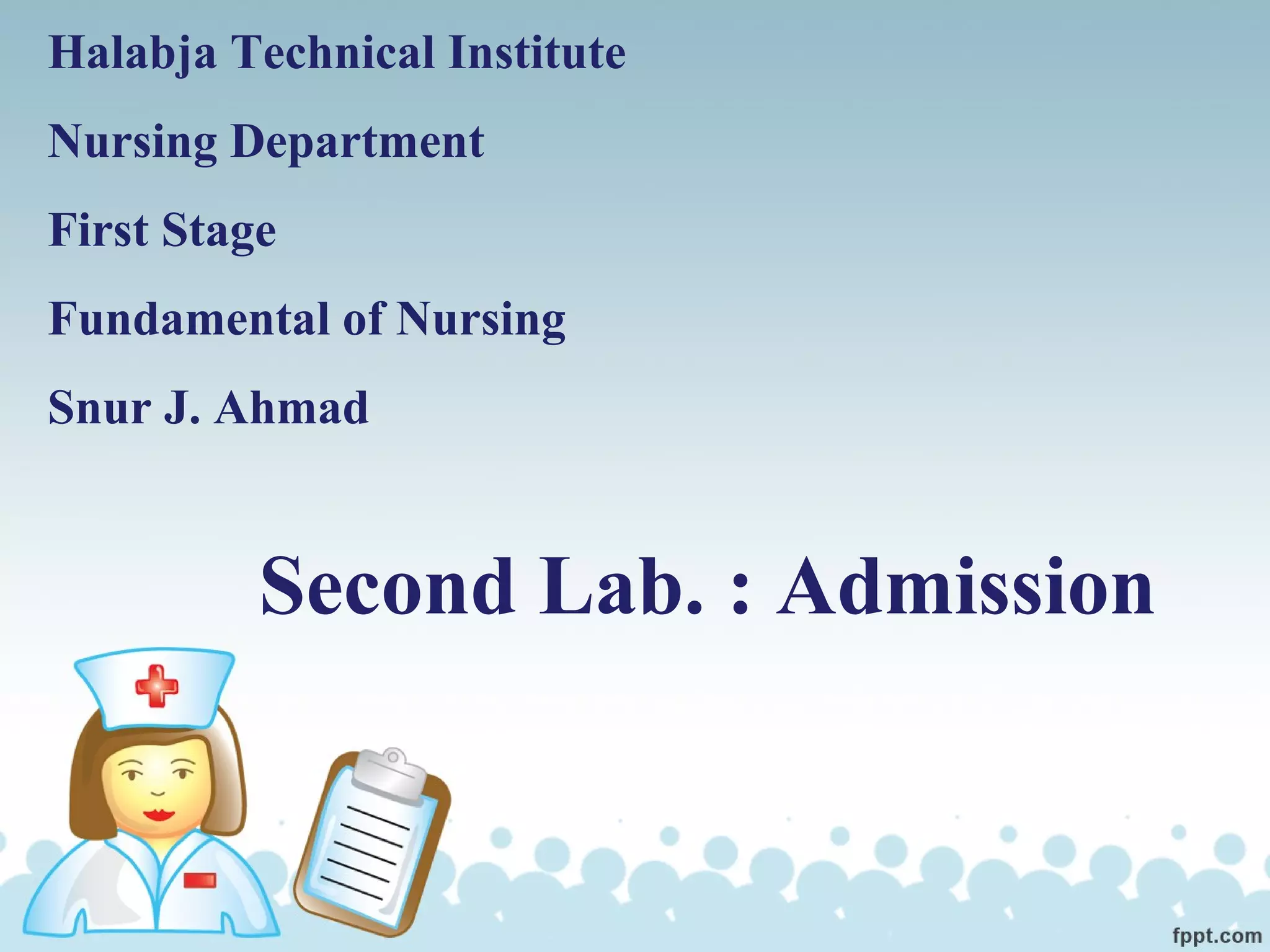 Halabja Technical Institute

Nursing Department

First Stage

Fundamental of Nursing

Snur J. Ahmad

Second Lab. : Admission

fppt.com